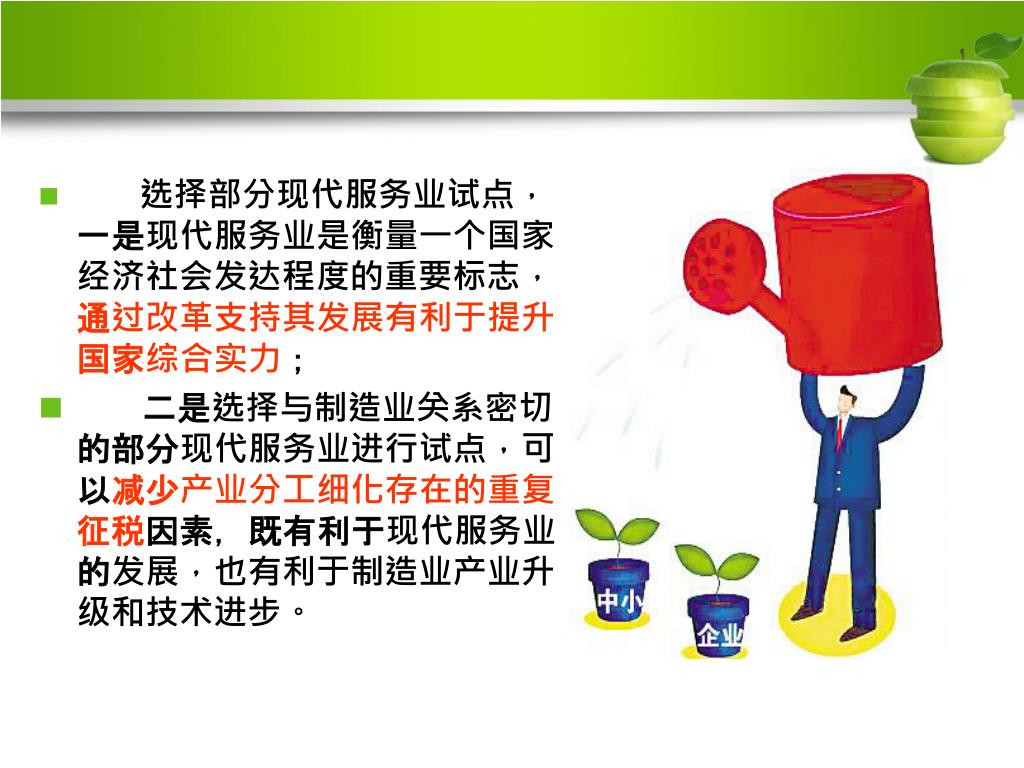 选择部分现代服务业试点，一是现代服务业是衡量一个国家经济社会发达程度的重要标志，通过改革支持其发展有利于提升国家综合实力；

二是选择与制造业关系密切的部分现代服务业进行试点，可以减少产业分工细化存在的重复征税因素，既有利于现代服务业的发展，也有利于制造业产业升级和技术进步。

中小
企业